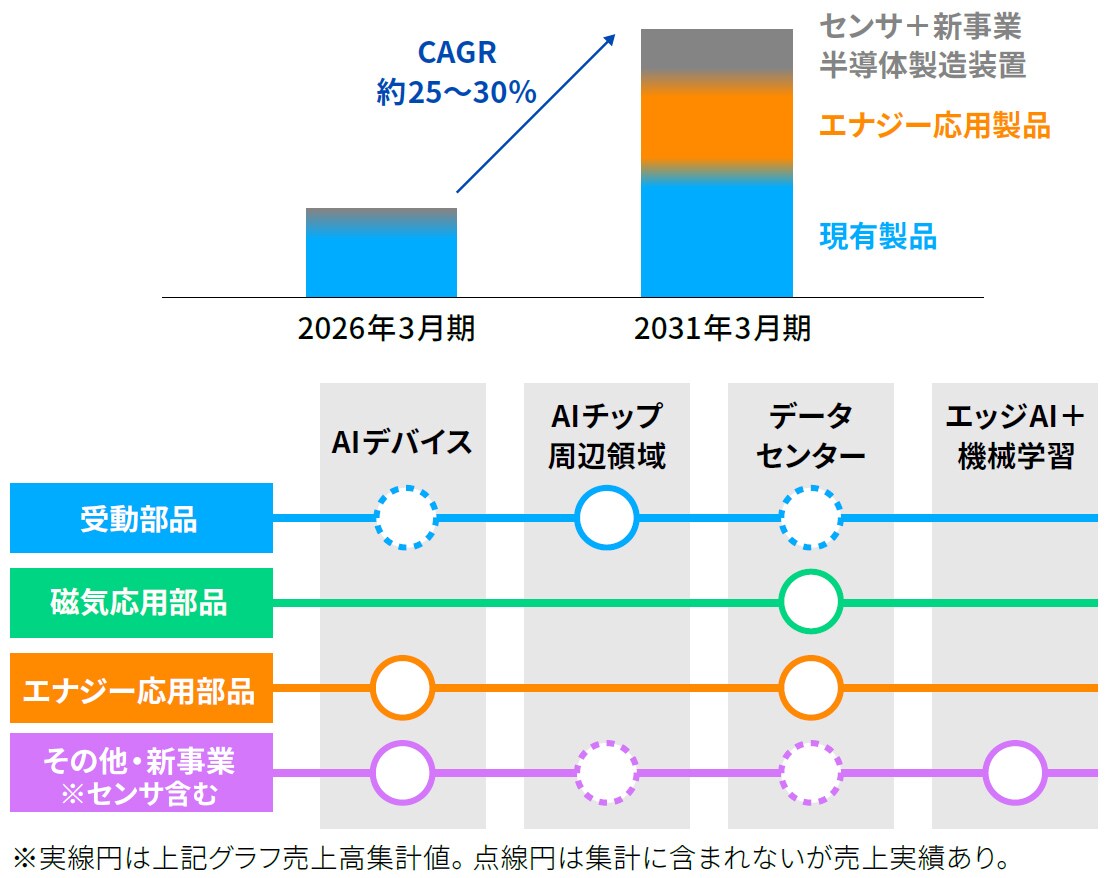 CAGR
約25～30%

センサ＋新事業
半導体製造装置

エナジー応用製品

現有製品

2026年3月期

2031年3月期

AIデバイス

AIチップ
周辺領域

データ
センター

エッジAI＋
機械学習

受動部品

磁気応用部品

エナジー応用部品

その他・新事業
※センサ含む

※実線円は上記グラフ売上高集計値。点線円は集計に含まれないが売上実績あり。